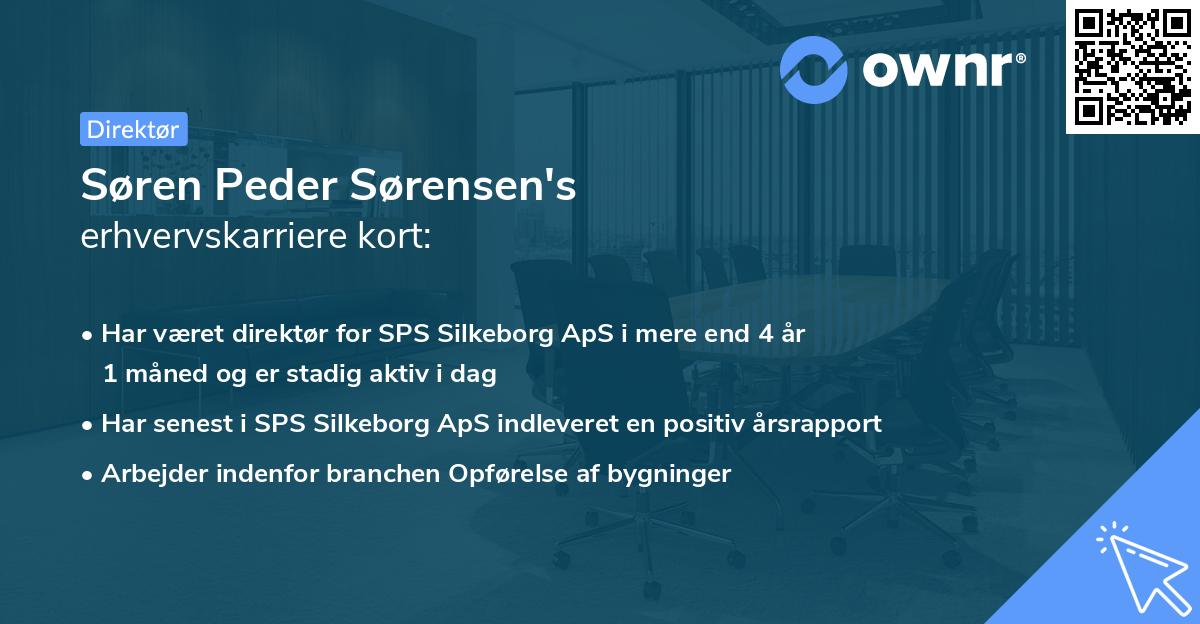 ownr®

Direktør

Søren Peder Sørensen's erhvervskarriere kort:

• Har været direktør for SPS Silkeborg ApS i mere end 4 år 1 måned og er stadig aktiv i dag

• Har senest i SPS Silkeborg ApS indleveret en positiv årsrapport

• Arbejder indenfor branchen Opførelse af bygninger